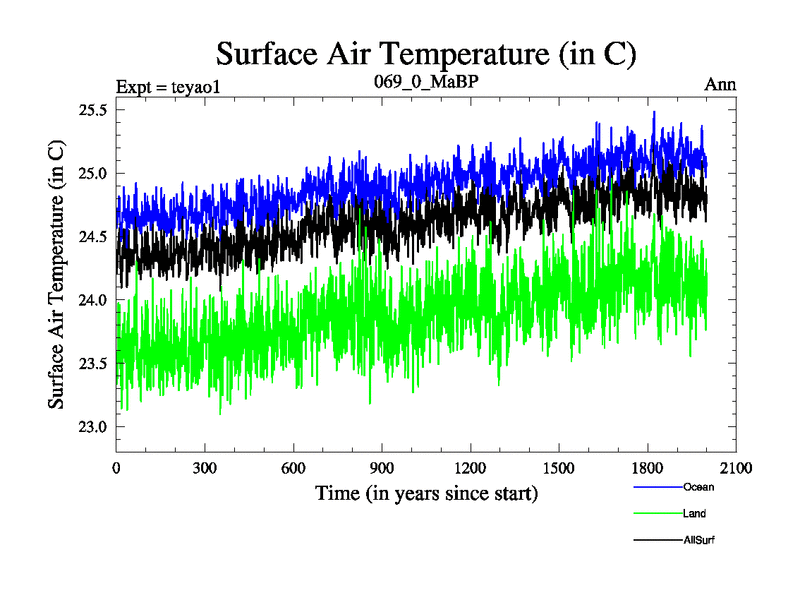 Surface Air Temperature (in C)

Expt = teyao1

069_0_MaBP

Ann

Surface Air Temperature (in C)

25.5
25.0
24.5
24.0
23.5
23.0

0 300 600 900 1200 1500 1800 2100

Time (in years since start)

Ocean

Land

AllSurf